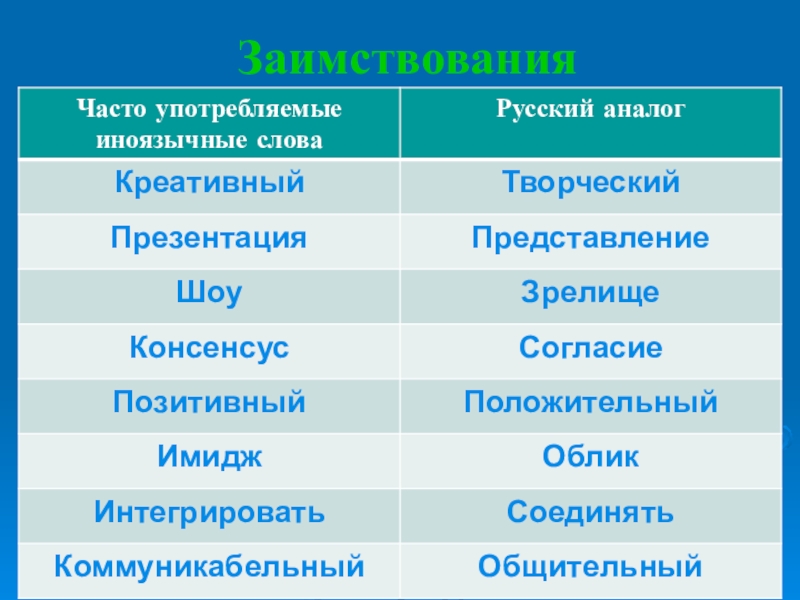 Заимствования

| Часто употребляемые иноязычные слова | Русский аналог |
|---|---|
| Креативный | Творческий |
| Презентация | Представление |
| Шоу | Зрелище |
| Консенсус | Согласие |
| Позитивный | Положительный |
| Имидж | Облик |
| Интегрировать | Соединять |
| Коммуникабельный | Общительный |